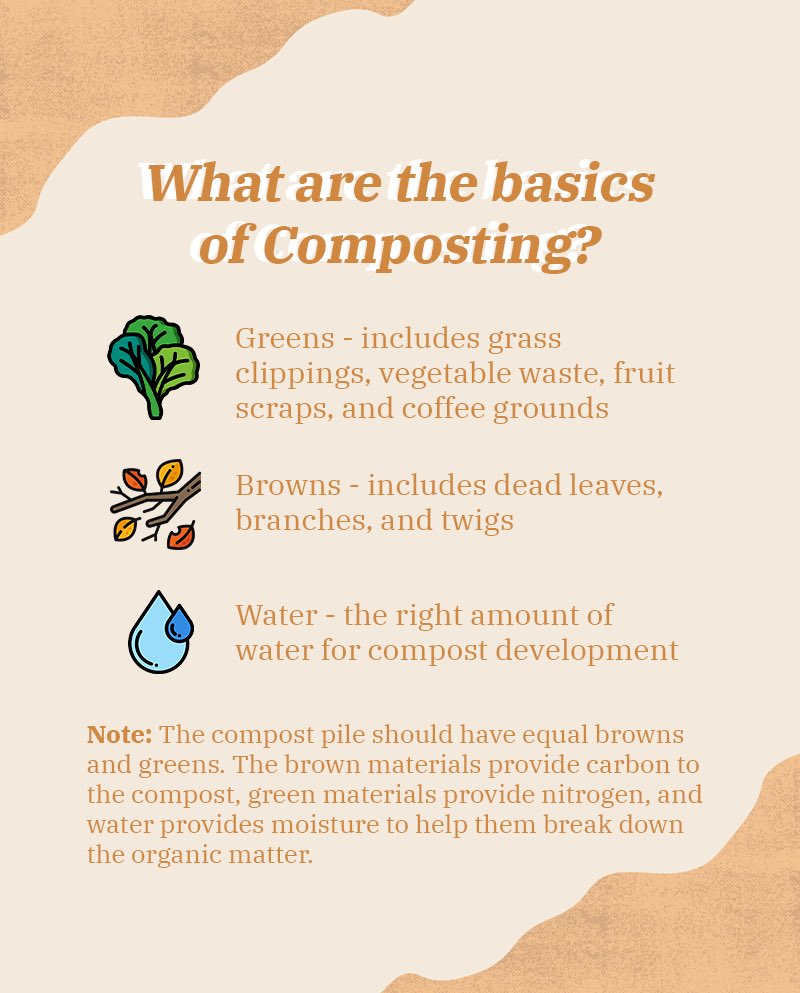 What are the basics of Composting?

Greens - includes grass clippings, vegetable waste, fruit scraps, and coffee grounds

Browns - includes dead leaves, branches, and twigs

Water - the right amount of water for compost development

Note: The compost pile should have equal browns and greens. The brown materials provide carbon to the compost, green materials provide nitrogen, and water provides moisture to help them break down the organic matter.